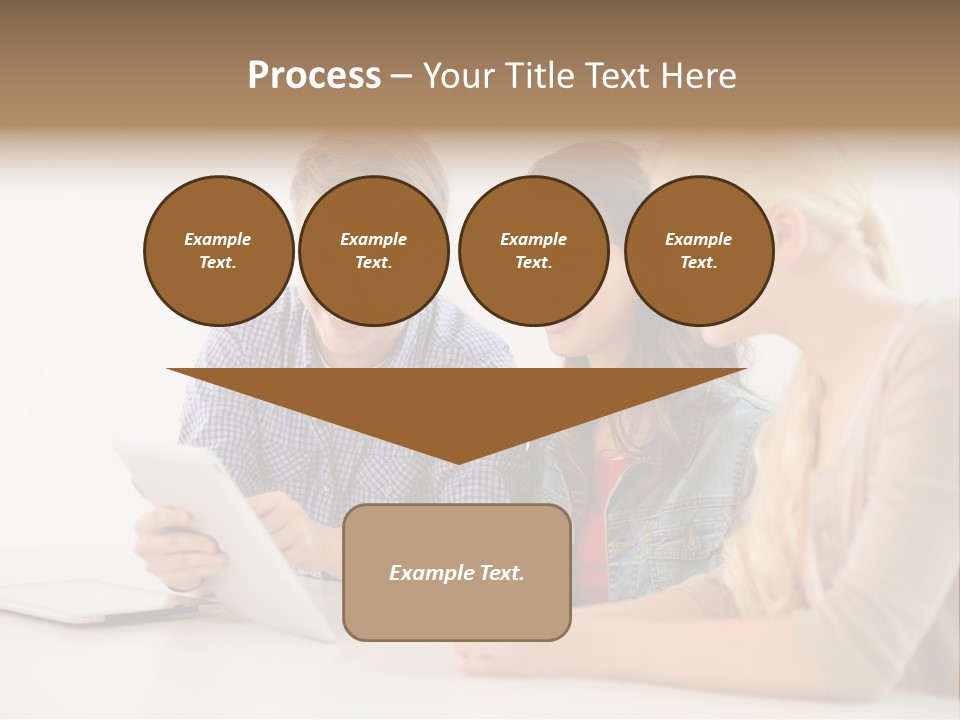 Process – Your Title Text Here

Example Text.

Example Text.

Example Text.

Example Text.

Example Text.